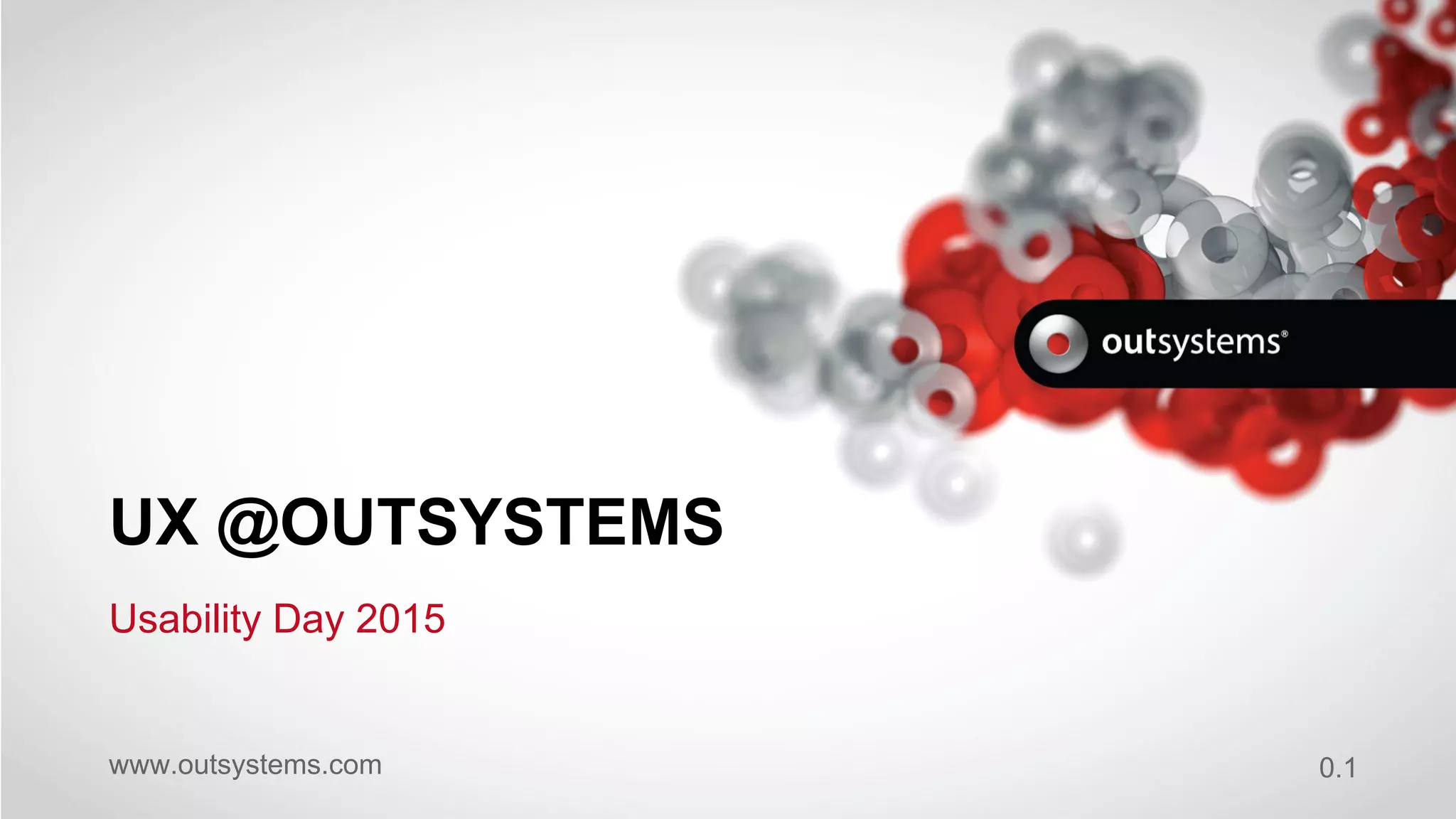 outsystems®

UX @OUTSYSTEMS

Usability Day 2015

www.outsystems.com

0.1